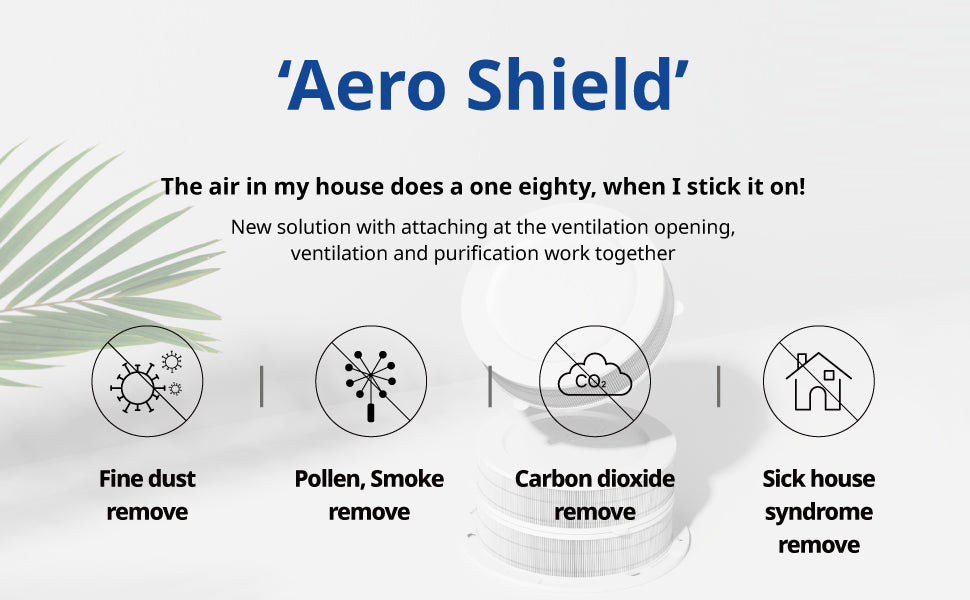 ‘Aero Shield’

The air in my house does a one eighty, when I stick it on!

New solution with attaching at the ventilation opening, ventilation and purification work together

$CO_2$

Fine dust remove

Pollen, Smoke remove

Carbon dioxide remove

Sick house syndrome remove